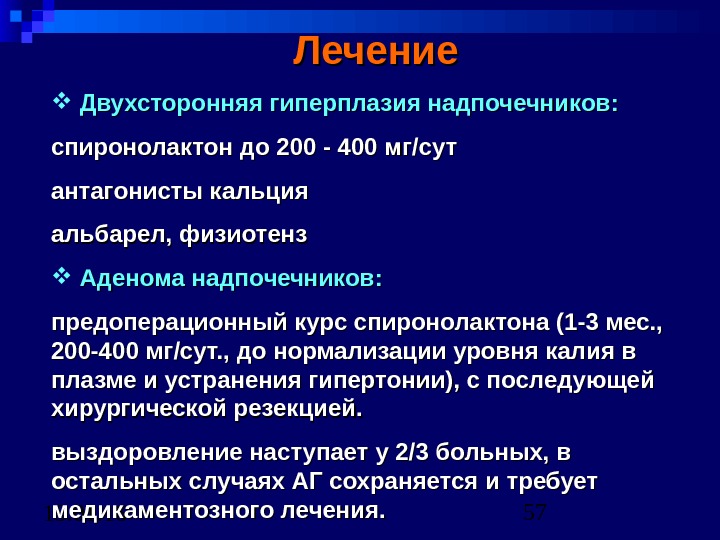 Лечение

❖ Двухсторонняя гиперплазия надпочечников:

спиронолактон до 200 - 400 мг/сут

антагонисты кальция

альбарел, физиотенз

❖ Аденома надпочечников:

предоперационный курс спиронолактона (1-3 мес., 200-400 мг/сут., до нормализации уровня калия в плазме и устранения гипертонии), с последующей хирургической резекцией.

выздоровление наступает у 2/3 больных, в остальных случаях АГ сохраняется и требует медикаментозного лечения.

57